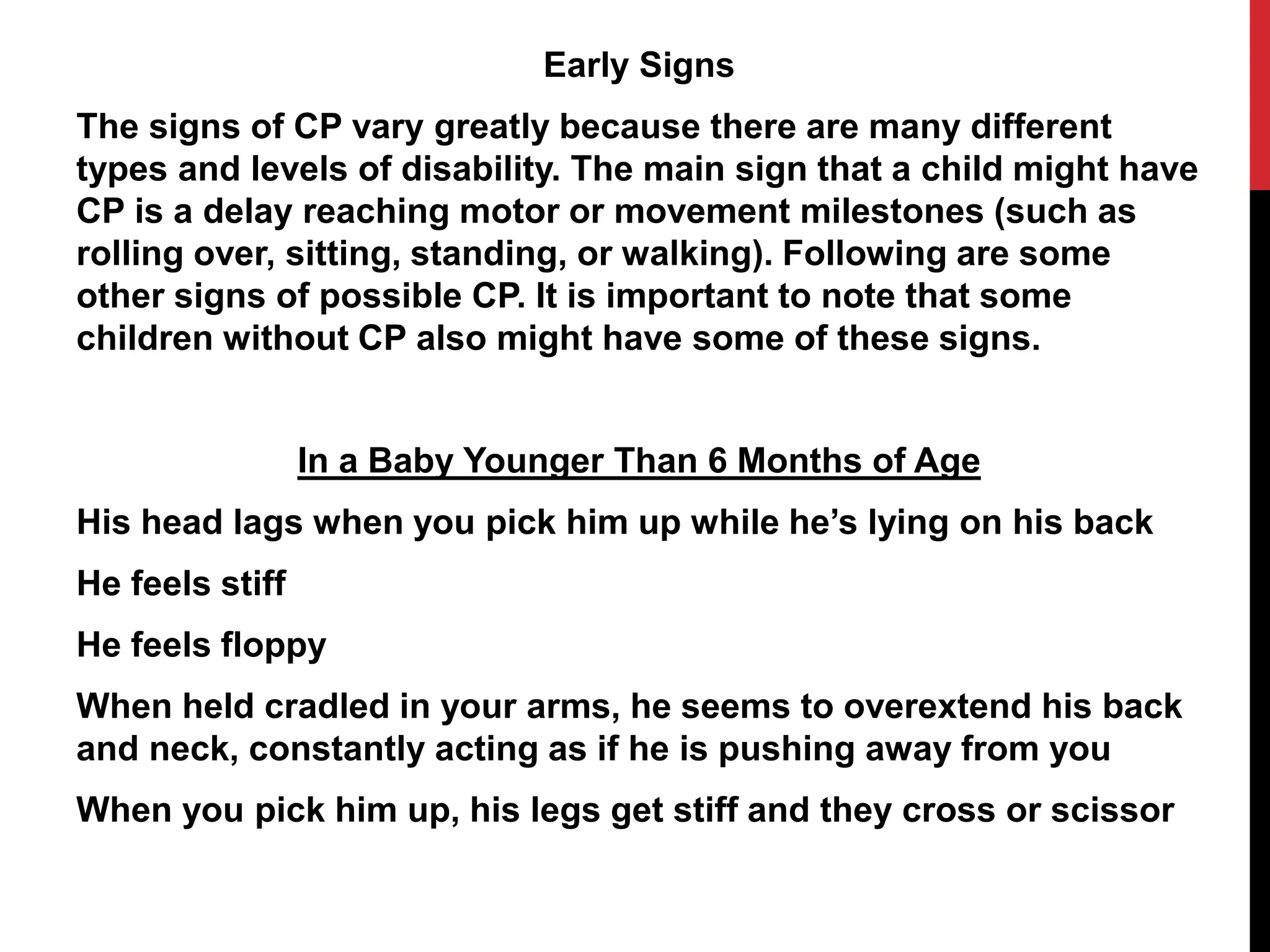 Early Signs

The signs of CP vary greatly because there are many different types and levels of disability. The main sign that a child might have CP is a delay reaching motor or movement milestones (such as rolling over, sitting, standing, or walking). Following are some other signs of possible CP. It is important to note that some children without CP also might have some of these signs.

In a Baby Younger Than 6 Months of Age

His head lags when you pick him up while he’s lying on his back

He feels stiff

He feels floppy

When held cradled in your arms, he seems to overextend his back and neck, constantly acting as if he is pushing away from you

When you pick him up, his legs get stiff and they cross or scissor